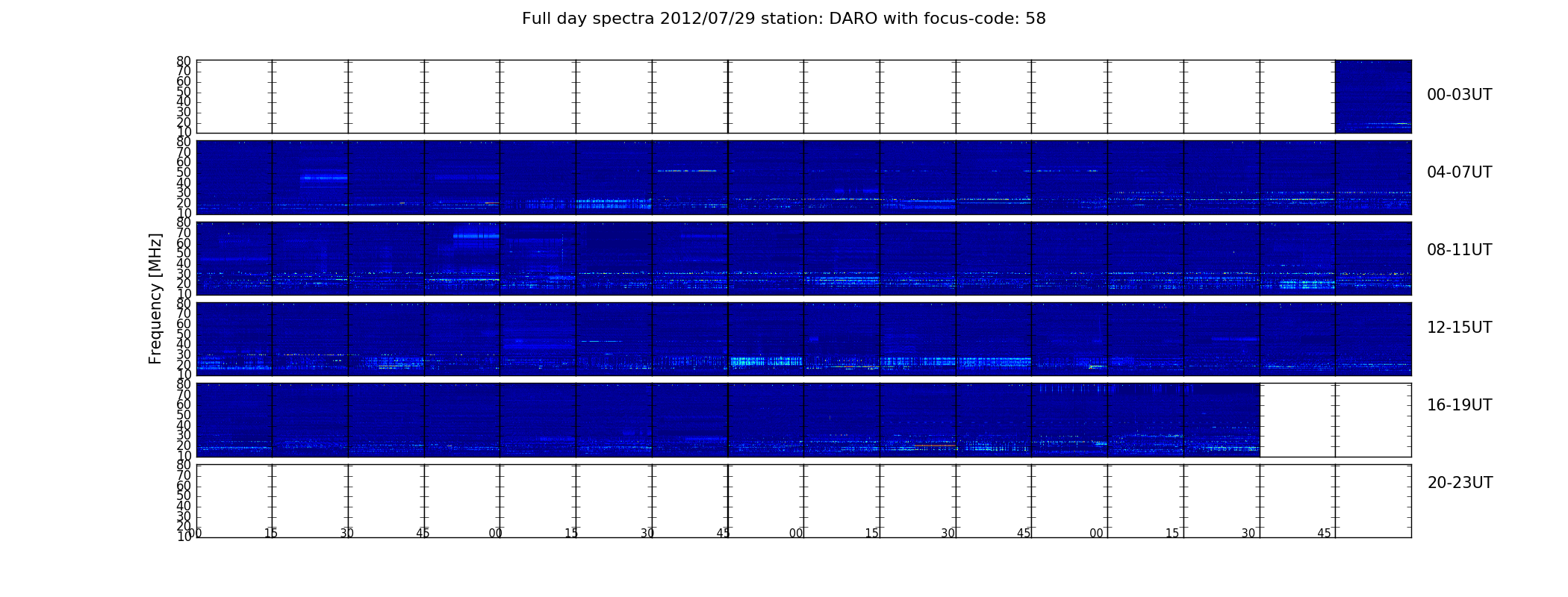 Full day spectra 2012/07/29 station: DARO with focus-code: 58

Frequency [MHz]

80 70 60 50 40 30 20 10
00-03UT

80 70 60 50 40 30 20 10
04-07UT

80 70 60 50 40 30 20 10
08-11UT

80 70 60 50 40 30 20 10
12-15UT

80 70 60 50 40 30 20 10
16-19UT

80 70 60 50 40 30 20 10
20-23UT

00 15 30 45 00 15 30 45 00 15 30 45 00 15 30 45